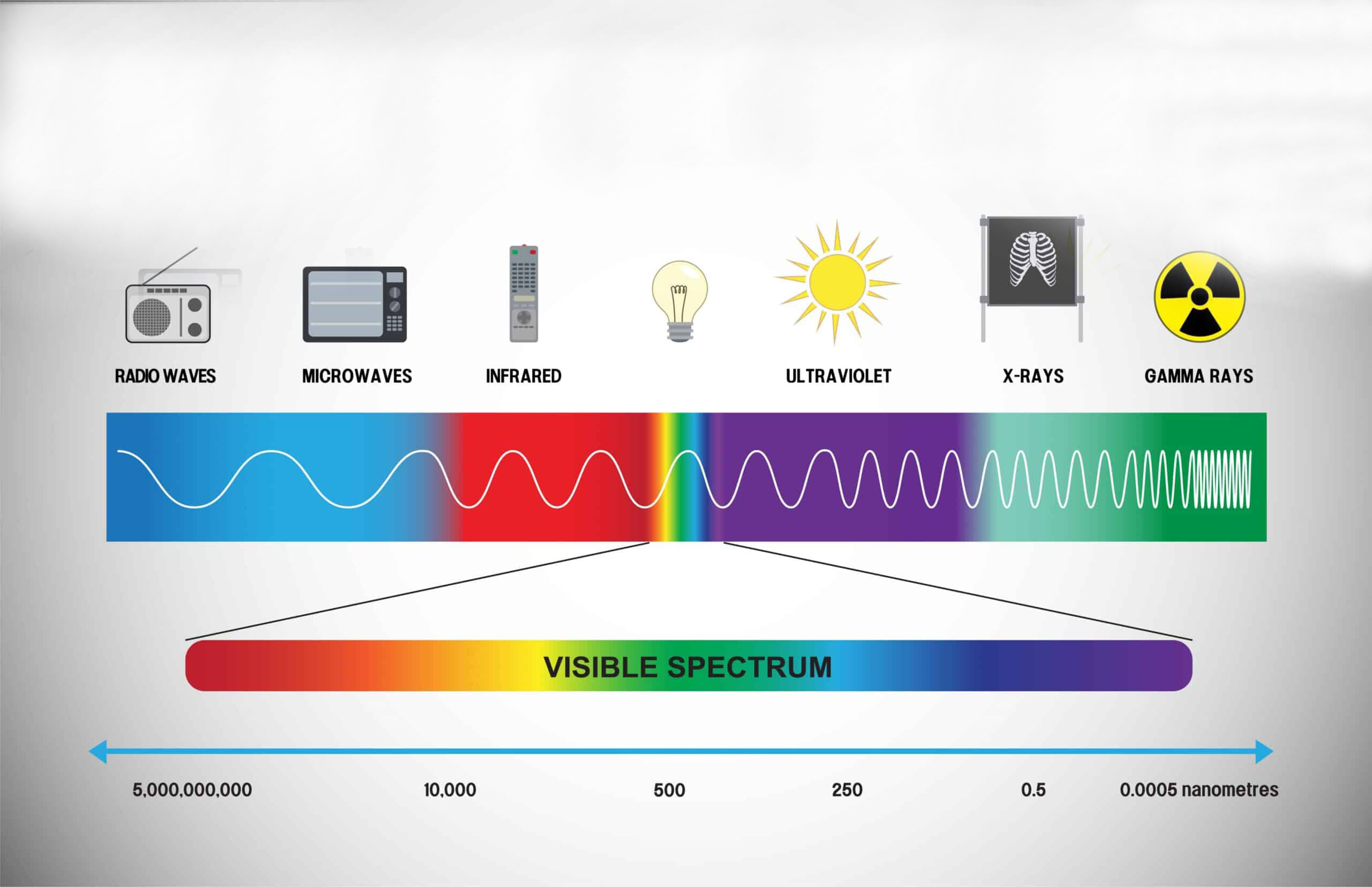 RADIO WAVES
MICROWAVES
INFRARED
ULTRAVIOLET
X-RAYS
GAMMA RAYS

VISIBLE SPECTRUM

5,000,000,000
10,000
500
250
0.5
0.0005 nanometres